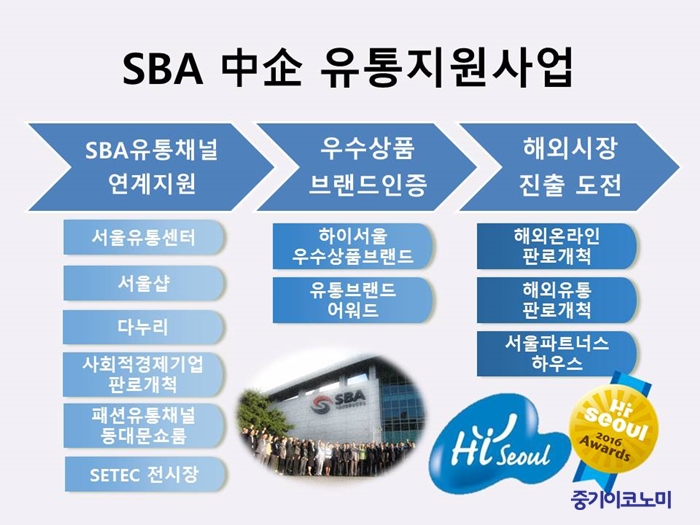 SBA 中企 유통지원사업

SBA유통채널 연계지원

서울유통센터

서울샵

다누리

사회적경제기업 판로개척

패션유통채널 동대문쇼룸

SETEC 전시장

우수상품 브랜드인증

하이서울 우수상품브랜드

유통브랜드 어워드

SBA

해외시장 진출 도전

해외온라인 판로개척

해외유통 판로개척

서울파트너스 하우스

Hi Seoul

Hi Seoul 2016 Awards

중기이코노미